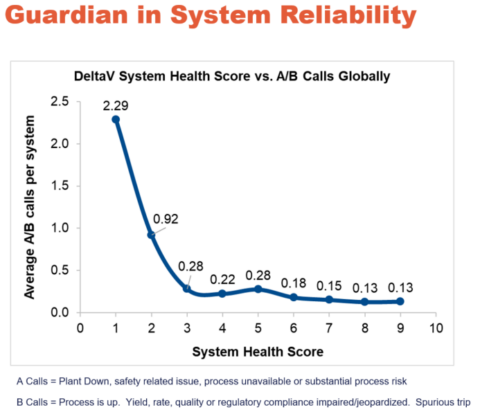 Guardian in System Reliability

DeltaV System Health Score vs. A/B Calls Globally

Average A/B calls per system

2.5
2.0
1.5
1.0
0.5
0.0

2.29
0.92
0.28
0.22
0.28
0.18
0.15
0.13
0.13

0 1 2 3 4 5 6 7 8 9 10

System Health Score

A Calls = Plant Down, safety related issue, process unavailable or substantial process risk

B Calls = Process is up. Yield, rate, quality or regulatory compliance impaired/jeopardized. Spurious trip